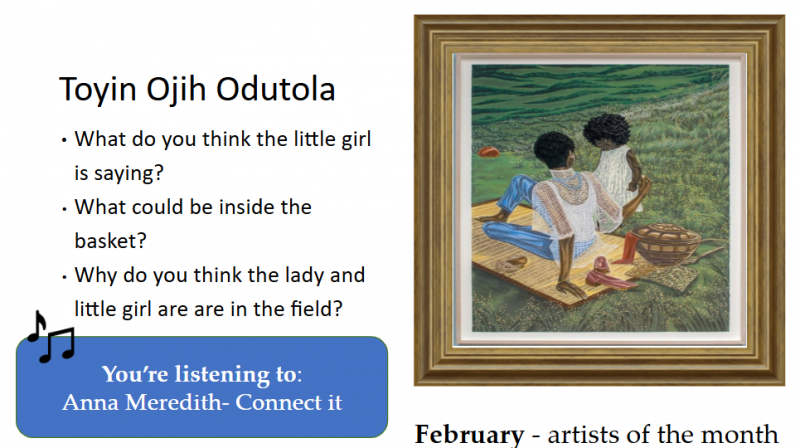 Toyin Ojih Odutola

• What do you think the little girl is saying?
• What could be inside the basket?
• Why do you think the lady and little girl are are in the field?

You're listening to:
Anna Meredith- Connect it

February - artists of the month